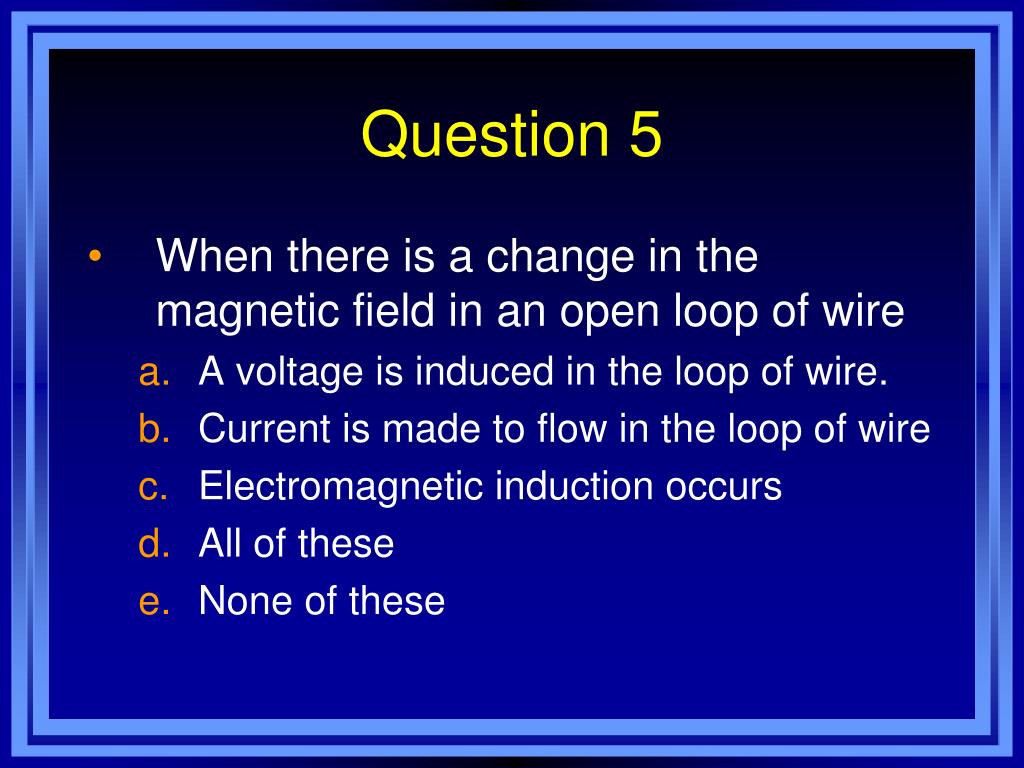 Question 5

• When there is a change in the magnetic field in an open loop of wire

a. A voltage is induced in the loop of wire.
b. Current is made to flow in the loop of wire
c. Electromagnetic induction occurs
d. All of these
e. None of these